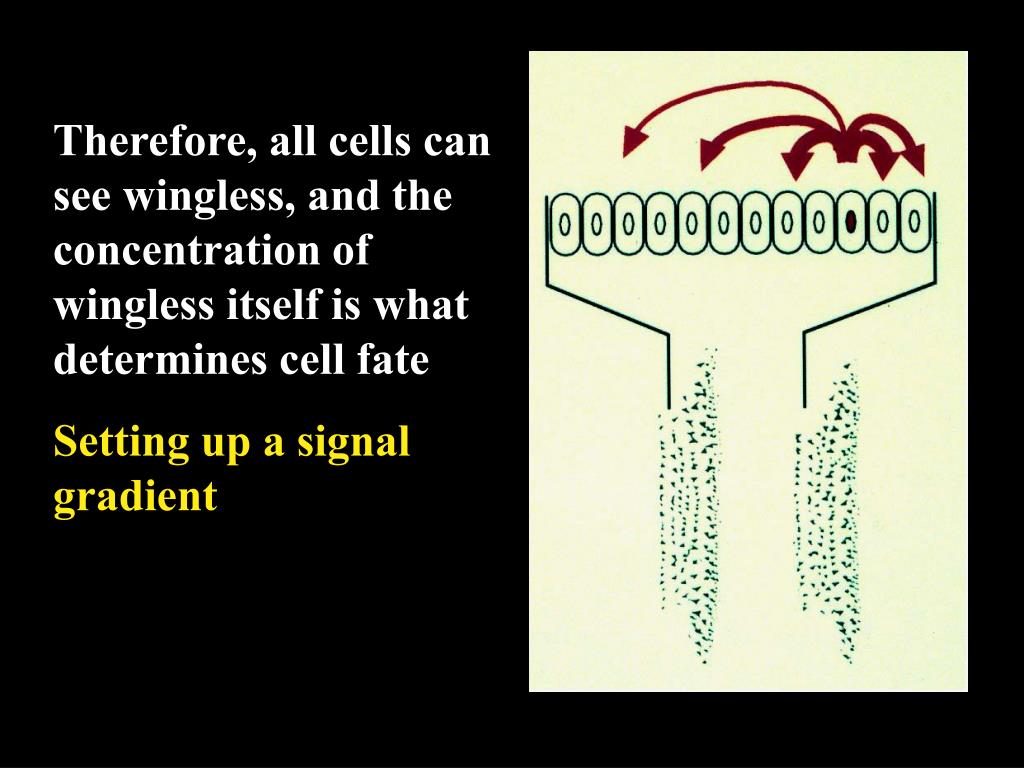 Therefore, all cells can see wingless, and the concentration of wingless itself is what determines cell fate

Setting up a signal gradient